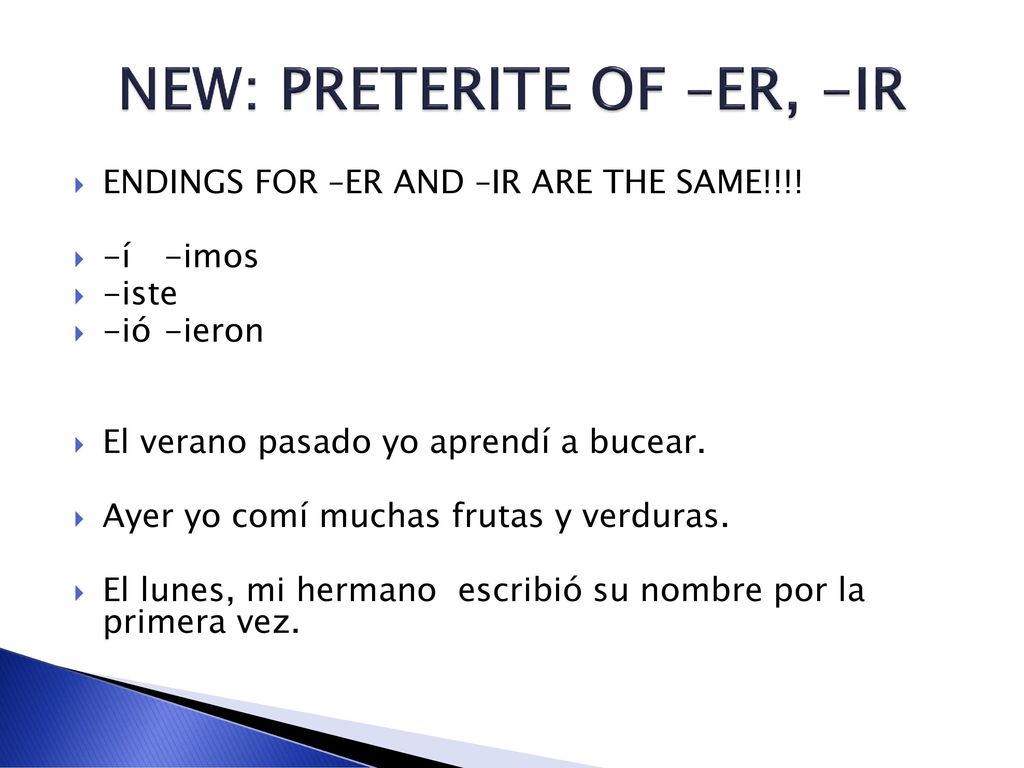 NEW: PRETERITE OF –ER, -IR

ENDINGS FOR –ER AND –IR ARE THE SAME!!!!

-í -imos

-iste

-ió -ieron

El verano pasado yo aprendí a bucear.

Ayer yo comí muchas frutas y verduras.

El lunes, mi hermano escribió su nombre por la primera vez.